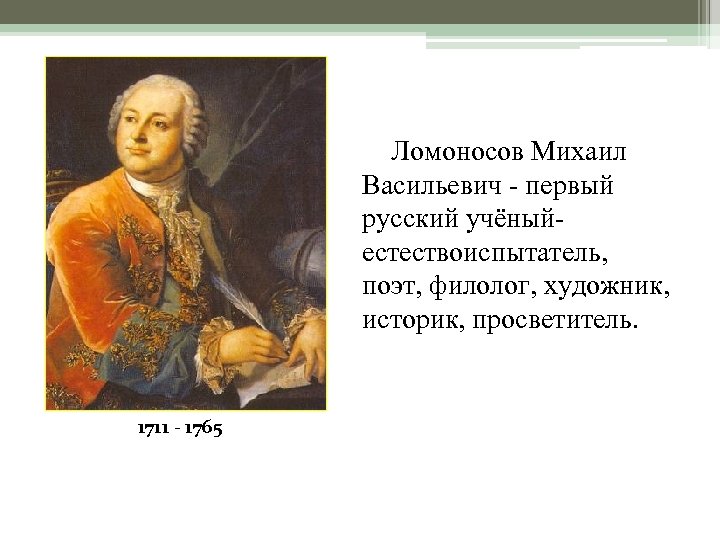 1711 - 1765

Ломоносов Михаил Васильевич - первый русский учёный-естествоиспытатель, поэт, филолог, художник, историк, просветитель.